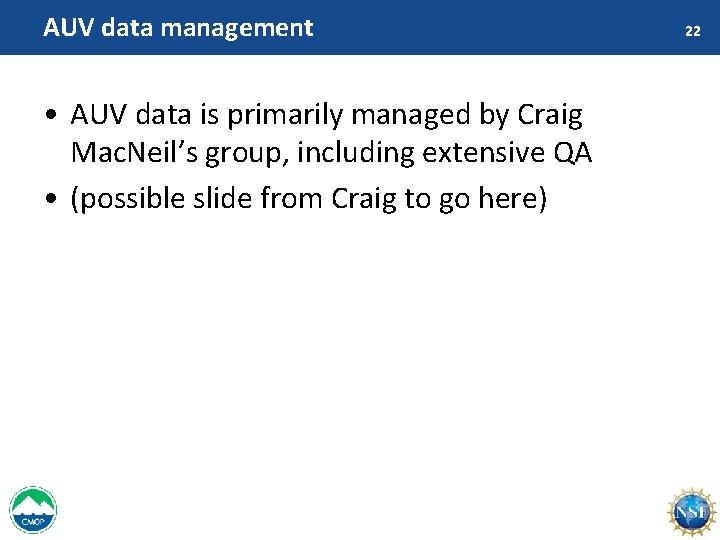 AUV data management

22

• AUV data is primarily managed by Craig MacNeil's group, including extensive QA

• (possible slide from Craig to go here)

CMOP

NSF